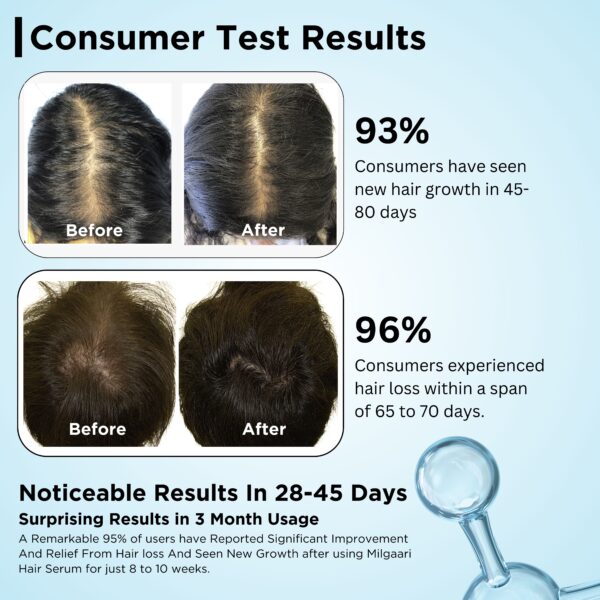 Consumer Test Results

Before

After

93%

Consumers have seen new hair growth in 45-80 days

Before

After

96%

Consumers experienced hair loss within a span of 65 to 70 days.

Noticeable Results In 28-45 Days

Surprising Results in 3 Month Usage

A Remarkable 95% of users have Reported Significant Improvement And Relief From Hair loss And Seen New Growth after using Milgaari Hair Serum for just 8 to 10 weeks.